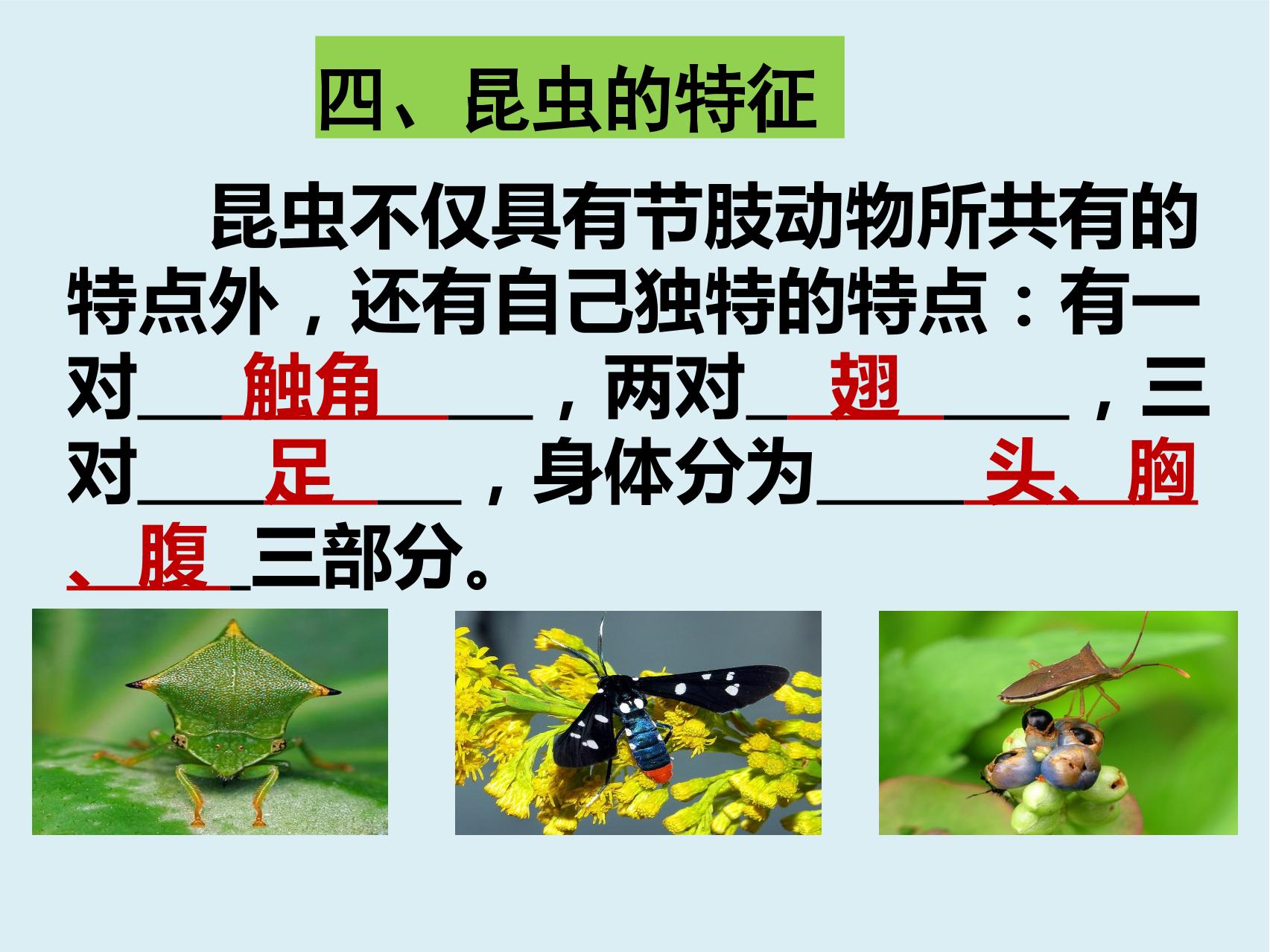 四、昆虫的特征

昆虫不仅具有节肢动物所共有的特点外，还有自己独特的特点：有一对___触角___，两对___翅___，三对___足___，身体分为___头、胸、腹___三部分。